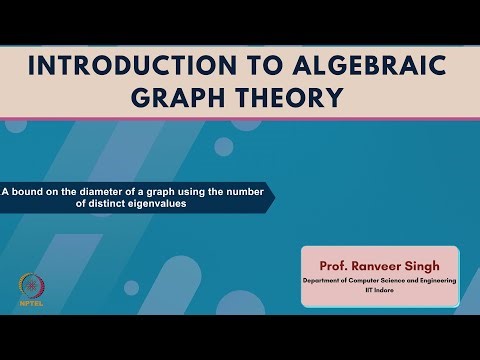 INTRODUCTION TO ALGEBRAIC GRAPH THEORY

A bound on the diameter of a graph using the number of distinct eigenvalues

Prof. Ranveer Singh
Department of Computer Science and Engineering
IIT Indore

NPTEL